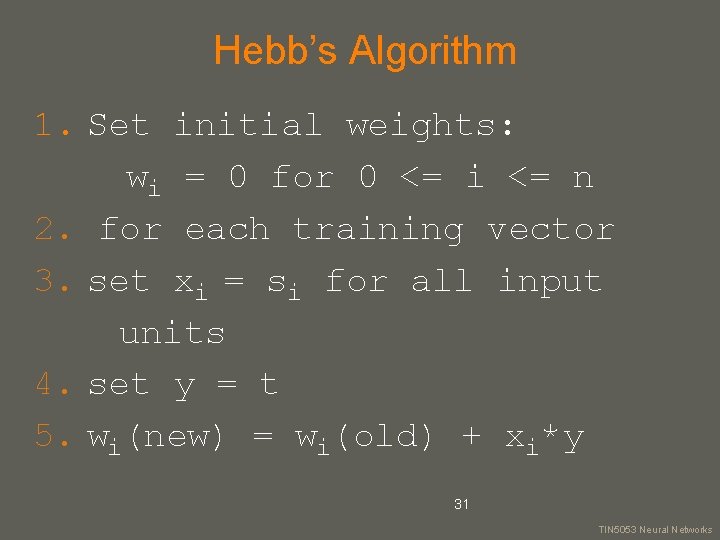 Hebb's Algorithm

1. Set initial weights:
$w_i$ = 0 for 0 <= i <= n
2. for each training vector
3. set $x_i$ = $s_i$ for all input units
4. set y = t
5. $w_i$(new) = $w_i$(old) + $x_i$*y

31

TIN5053 Neural Networks